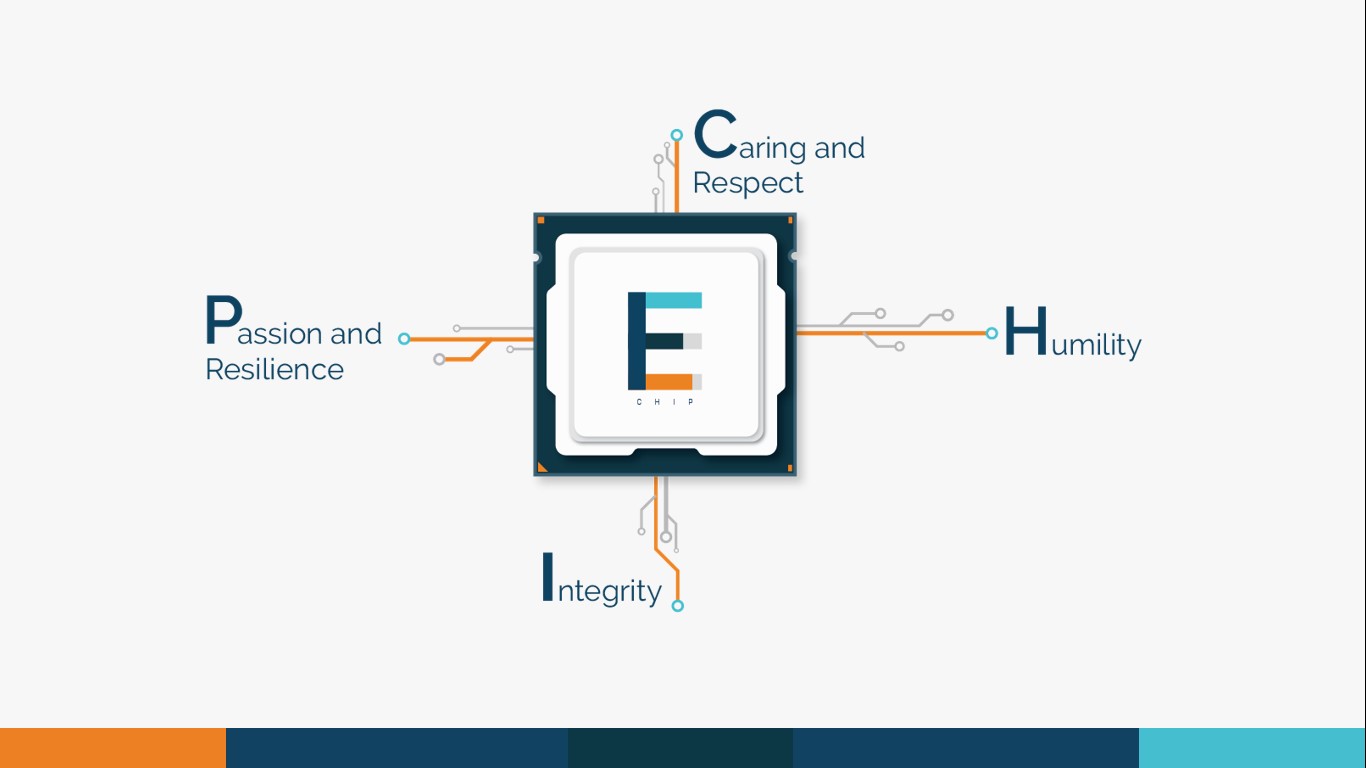 Caring and Respect

Passion and Resilience

E
C H I P

Humility

Integrity